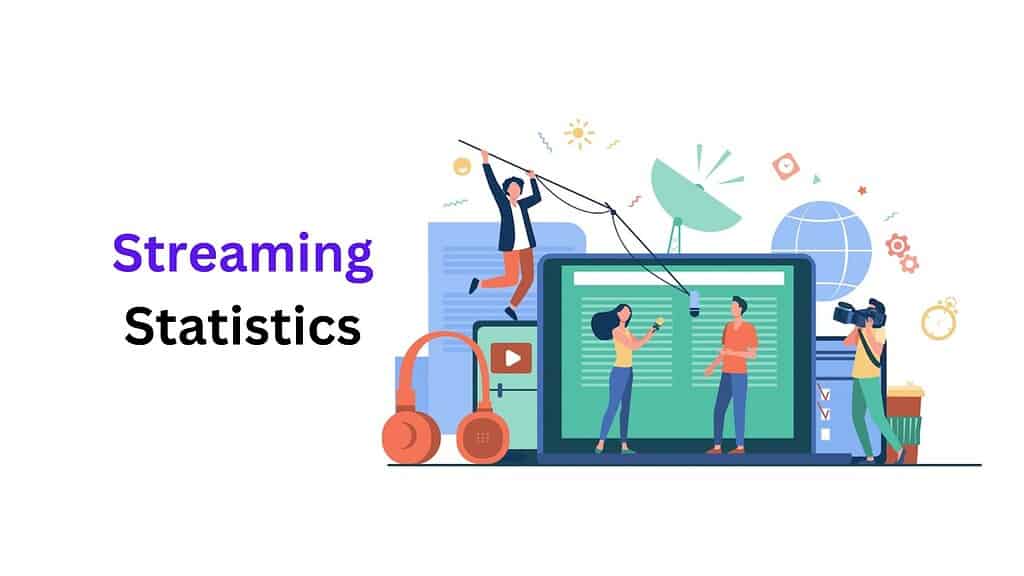 Streaming
Statistics